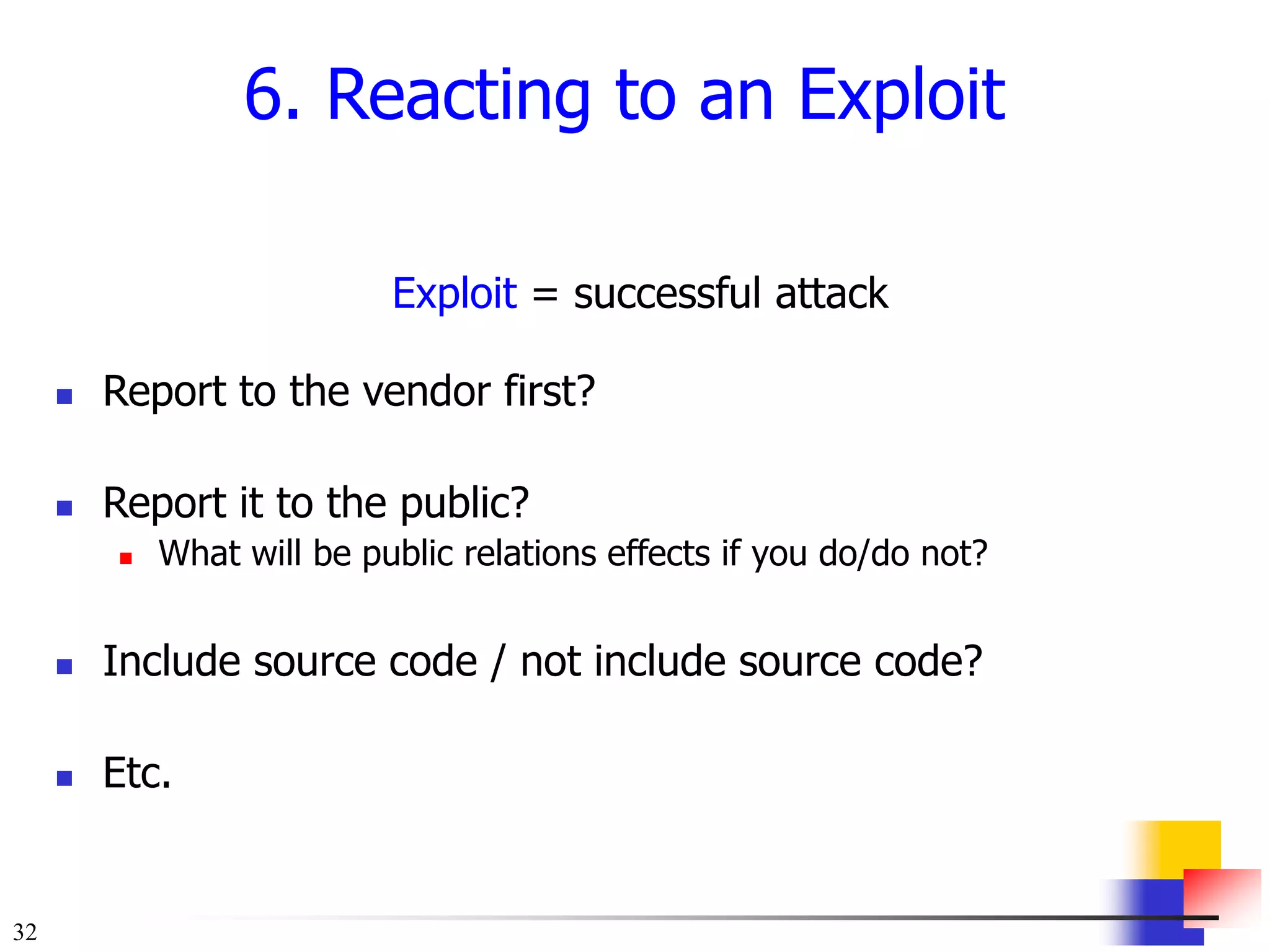 6. Reacting to an Exploit

Exploit = successful attack

- Report to the vendor first?

- Report it to the public?
  - What will be public relations effects if you do/do not?

- Include source code / not include source code?

- Etc.

32